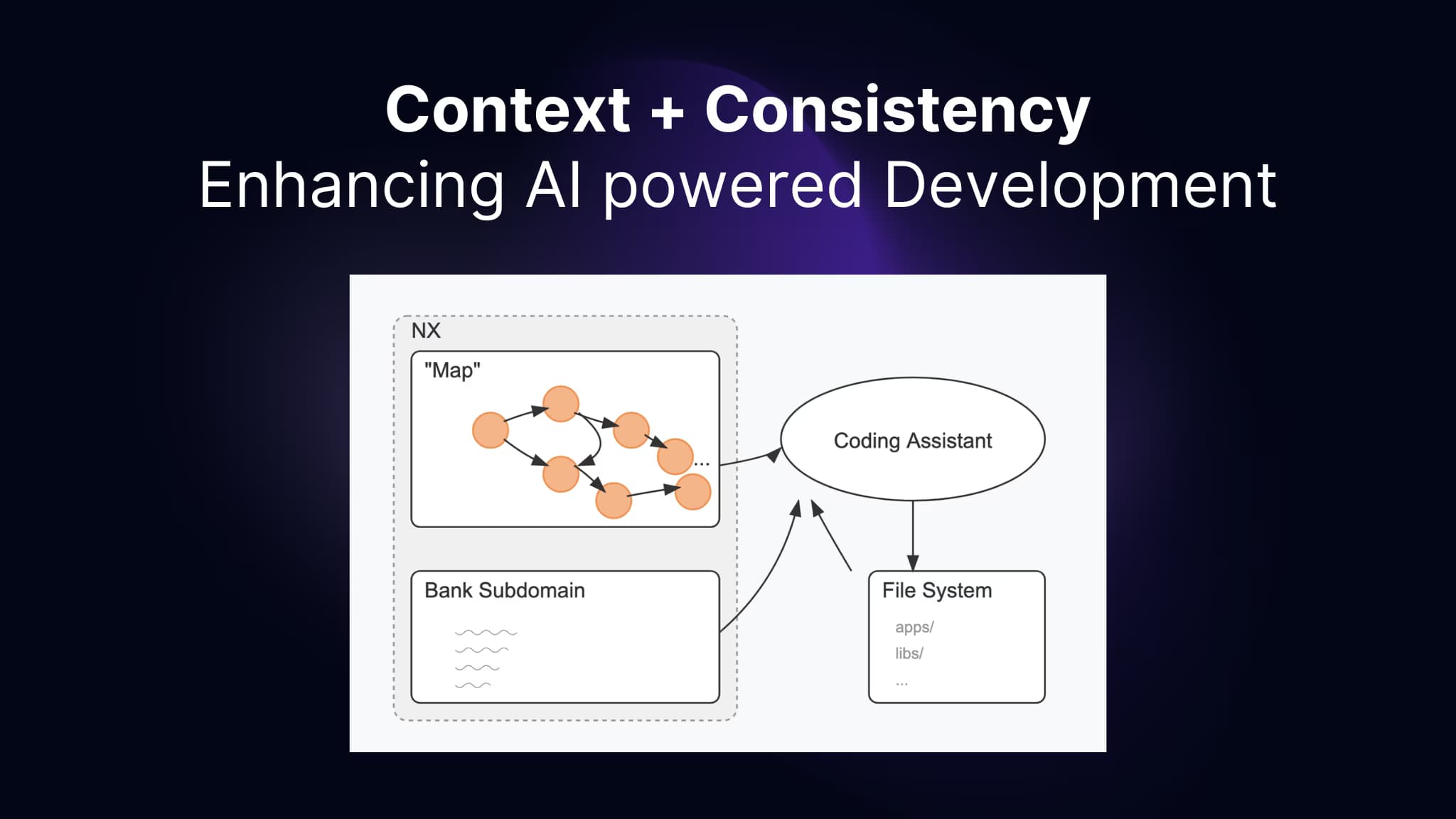 Context + Consistency
Enhancing AI powered Development

NX

"Map"

...

Bank Subdomain

Coding Assistant

File System

apps/

libs/

...